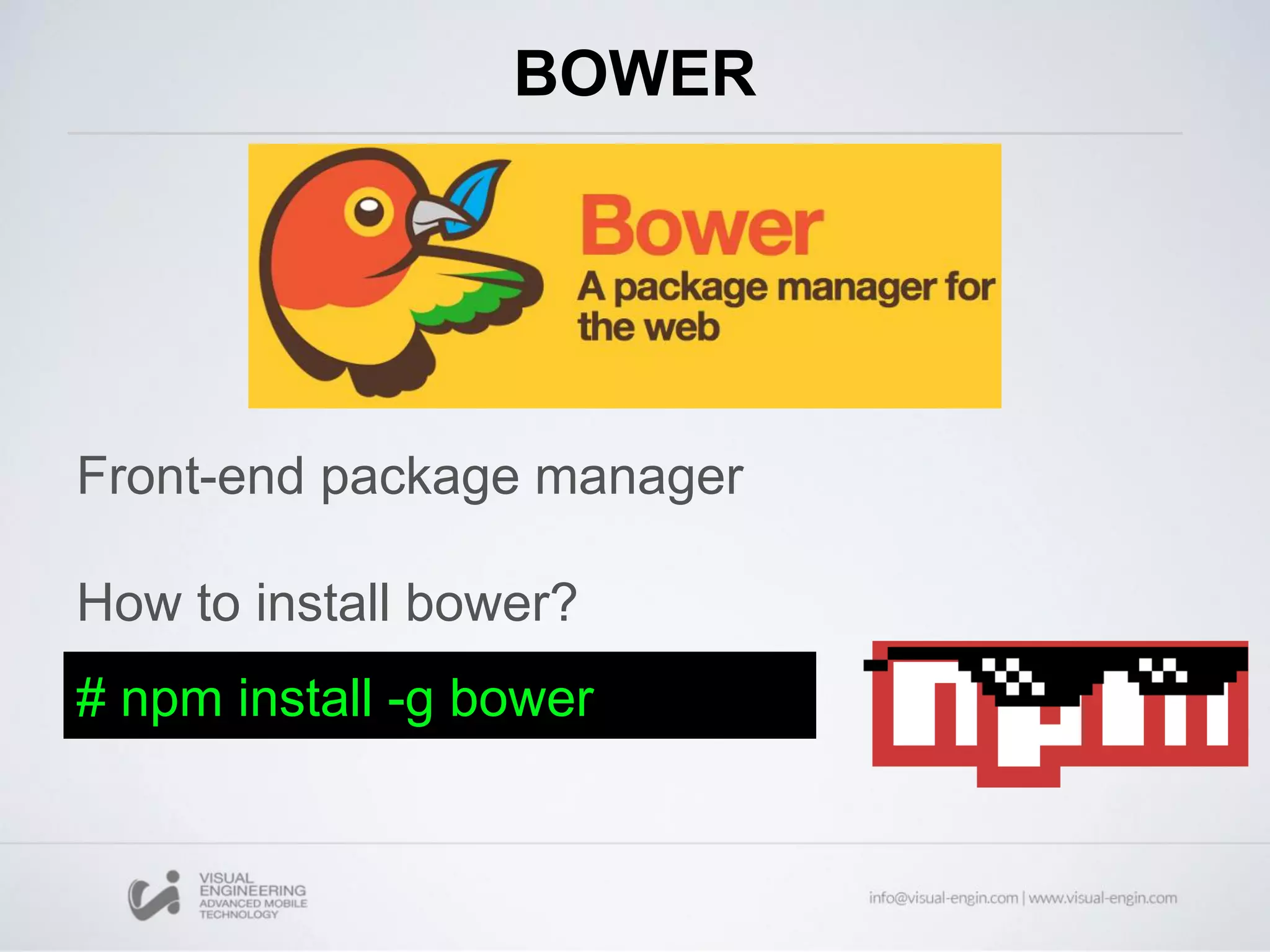 BOWER

Bower
A package manager for the web

Front-end package manager

How to install bower?

# npm install -g bower

npm

VISUAL ENGINEERING ADVANCED MOBILE TECHNOLOGY

info@visual-engin.com | www.visual-engin.com